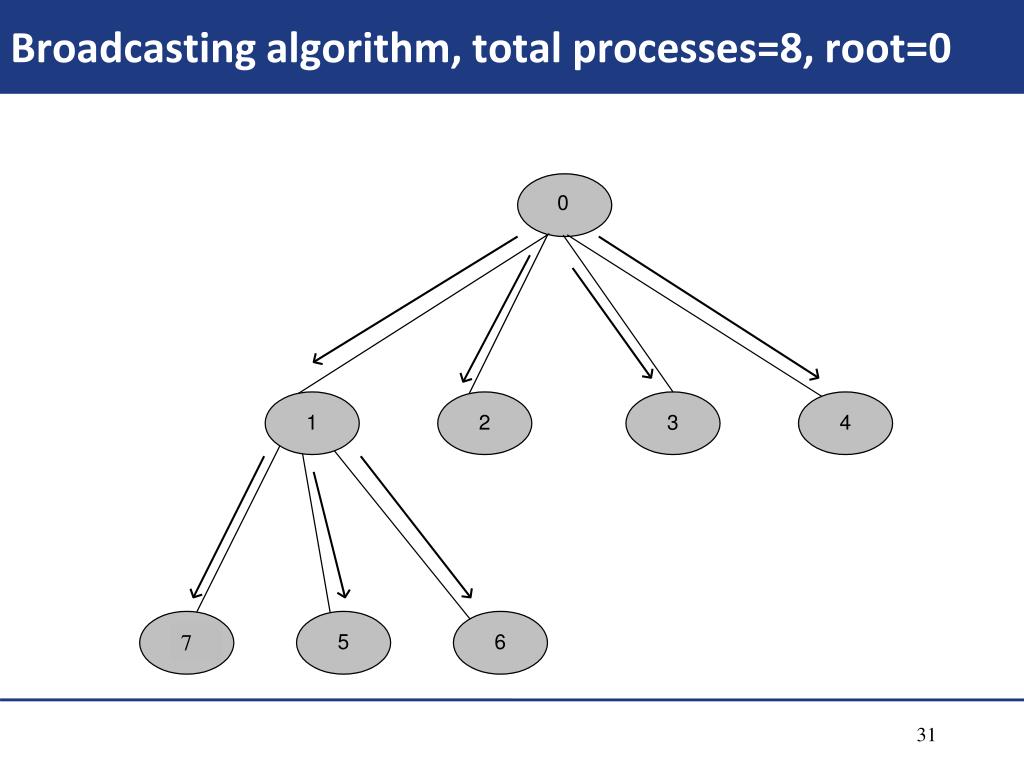 Broadcasting algorithm, total processes=8, root=0

0

1

2

3

4

7

5

6

31